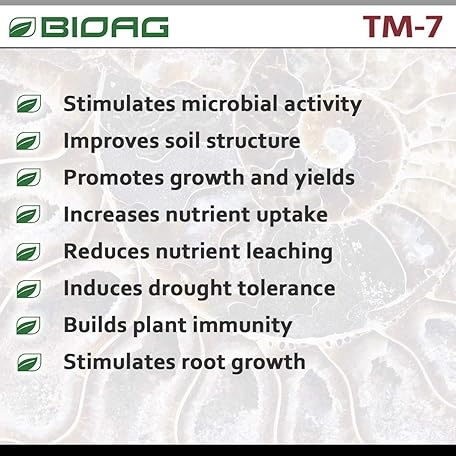 BIOAG

TM-7

Stimulates microbial activity
Improves soil structure
Promotes growth and yields
Increases nutrient uptake
Reduces nutrient leaching
Induces drought tolerance
Builds plant immunity
Stimulates root growth